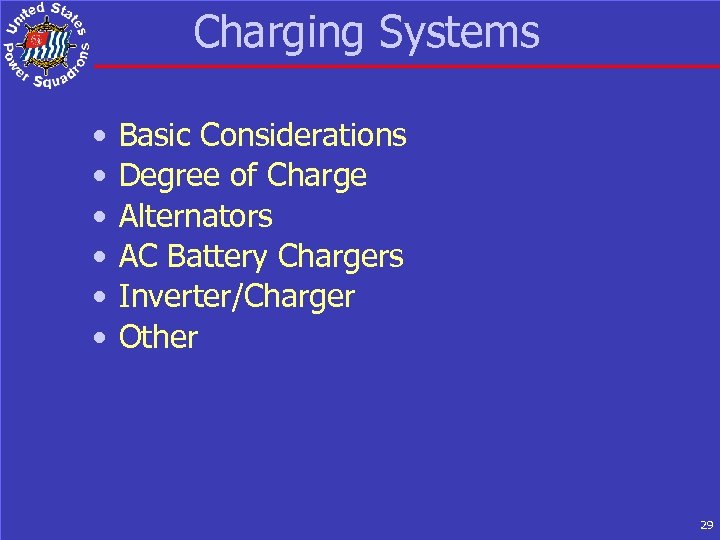 United States Power Squadrons

Charging Systems

• Basic Considerations
• Degree of Charge
• Alternators
• AC Battery Chargers
• Inverter/Charger
• Other

29